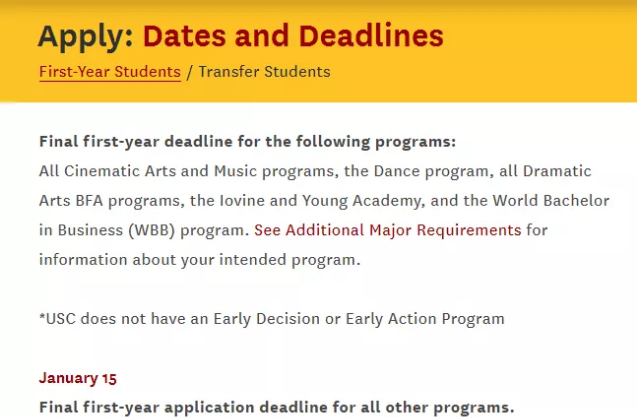 Apply: Dates and Deadlines

First-Year Students / Transfer Students

Final first-year deadline for the following programs:
All Cinematic Arts and Music programs, the Dance program, all Dramatic Arts BFA programs, the Iovine and Young Academy, and the World Bachelor in Business (WBB) program. See Additional Major Requirements for information about your intended program.

*USC does not have an Early Decision or Early Action Program

January 15
Final first-year application deadline for all other programs.